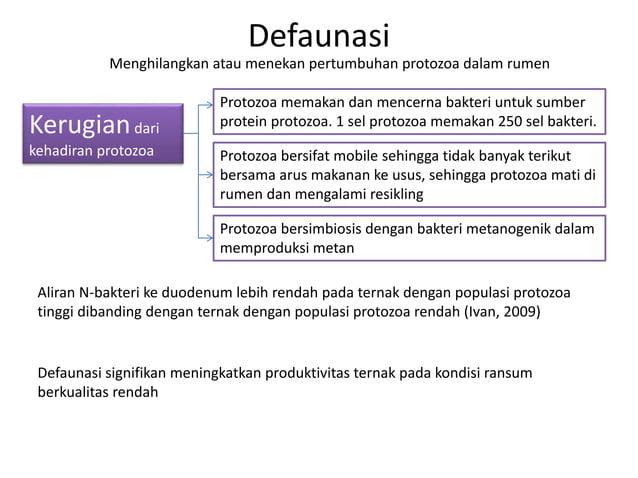 Defaunasi

Menghilangkan atau menekan pertumbuhan protozoa dalam rumen

Kerugian dari kehadiran protozoa

Protozoa memakan dan mencerna bakteri untuk sumber protein protozoa. 1 sel protozoa memakan 250 sel bakteri.

Protozoa bersifat mobile sehingga tidak banyak terikut bersama arus makanan ke usus, sehingga protozoa mati di rumen dan mengalami resikling

Protozoa bersimbiosis dengan bakteri metanogenik dalam memproduksi metan

Aliran N-bakteri ke duodenum lebih rendah pada ternak dengan populasi protozoa tinggi dibanding dengan ternak dengan populasi protozoa rendah (Ivan, 2009)

Defaunasi signifikan meningkatkan produktivitas ternak pada kondisi ransum berkualitas rendah